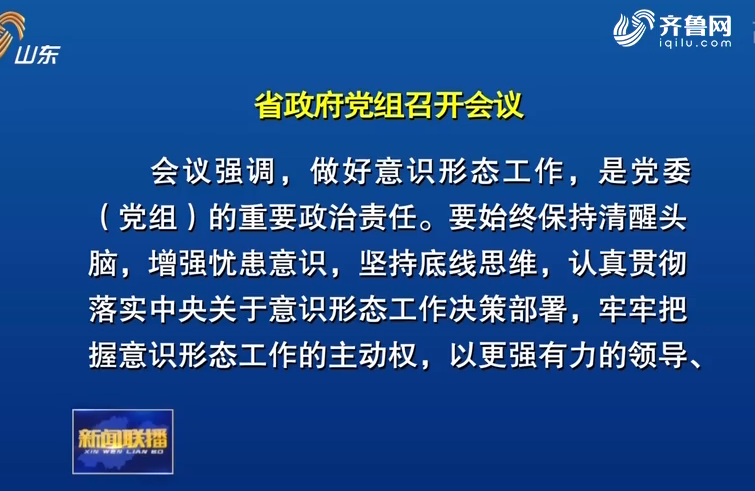 山东

齐鲁网
iqilu.com

省政府党组召开会议

会议强调，做好意识形态工作，是党委（党组）的重要政治责任。要始终保持清醒头脑，增强忧患意识，坚持底线思维，认真贯彻落实中央关于意识形态工作决策部署，牢牢把握意识形态工作的主动权，以更强有力的领导、

新闻联播
XIN WEN LIAN BO